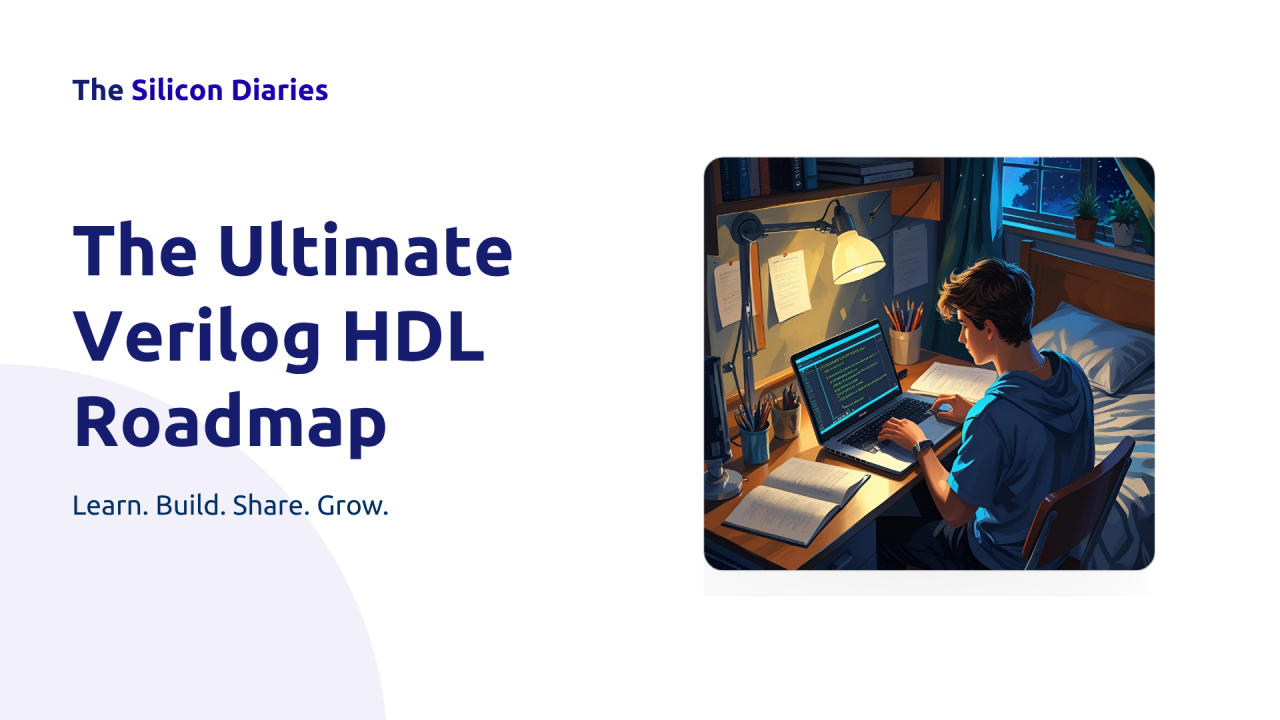 The Silicon Diaries

The Ultimate Verilog HDL Roadmap

Learn. Build. Share. Grow.